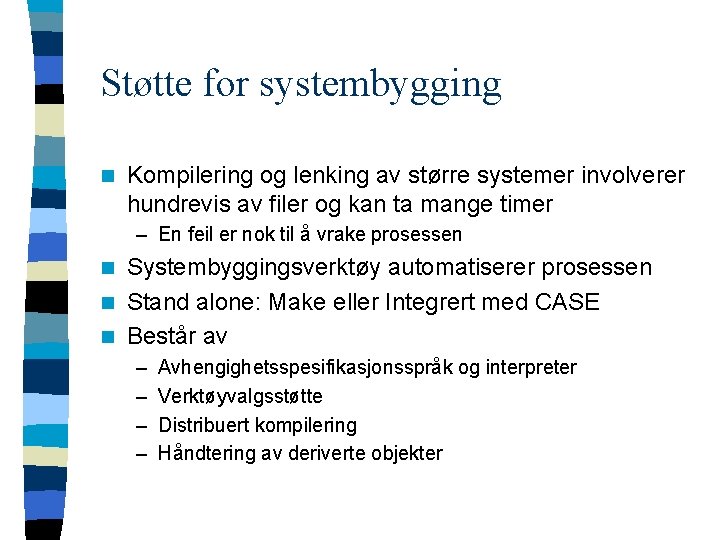 Støtte for systembygging

Kompilering og lenking av større systemer involverer hundrevis av filer og kan ta mange timer

– En feil er nok til å vrake prosessen

Systembyggingsverktøy automatiserer prosessen

Stand alone: Make eller Integrert med CASE

Består av

– Avhengighetsspesifikasjonsspråk og interpreter

– Verktøyvalgsstøtte

– Distribuert kompilering

– Håndtering av deriverte objekter